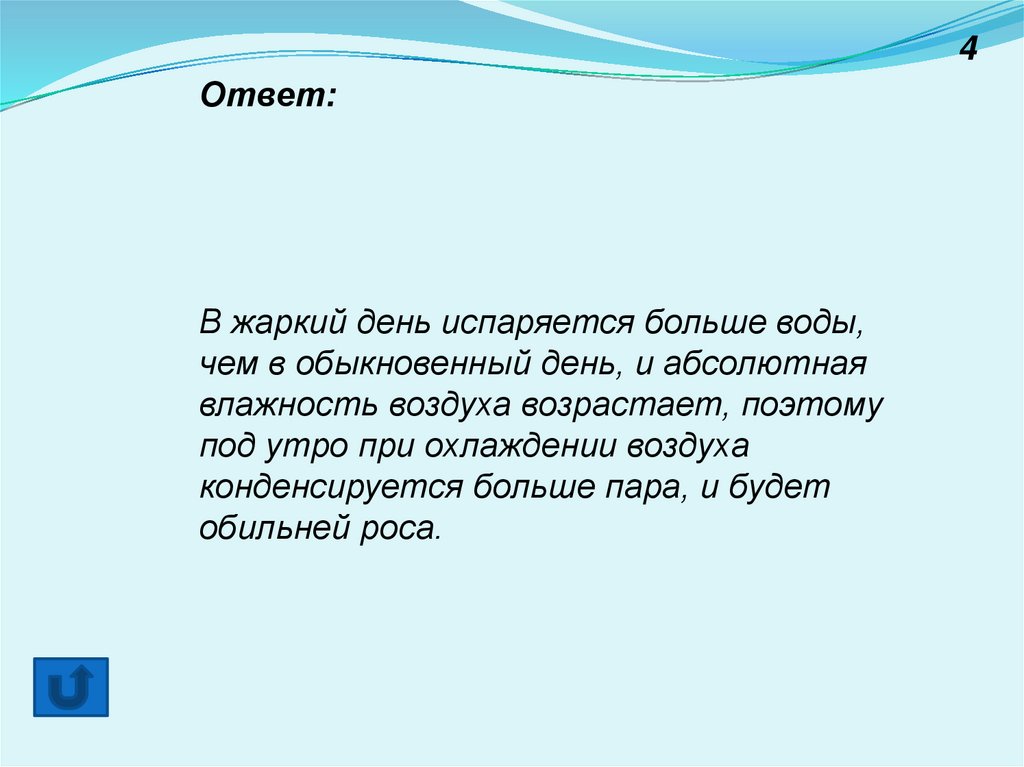 4

Ответ:

В жаркий день испаряется больше воды, чем в обыкновенный день, и абсолютная влажность воздуха возрастает, поэтому под утро при охлаждении воздуха конденсируется больше пара, и будет обильней роса.